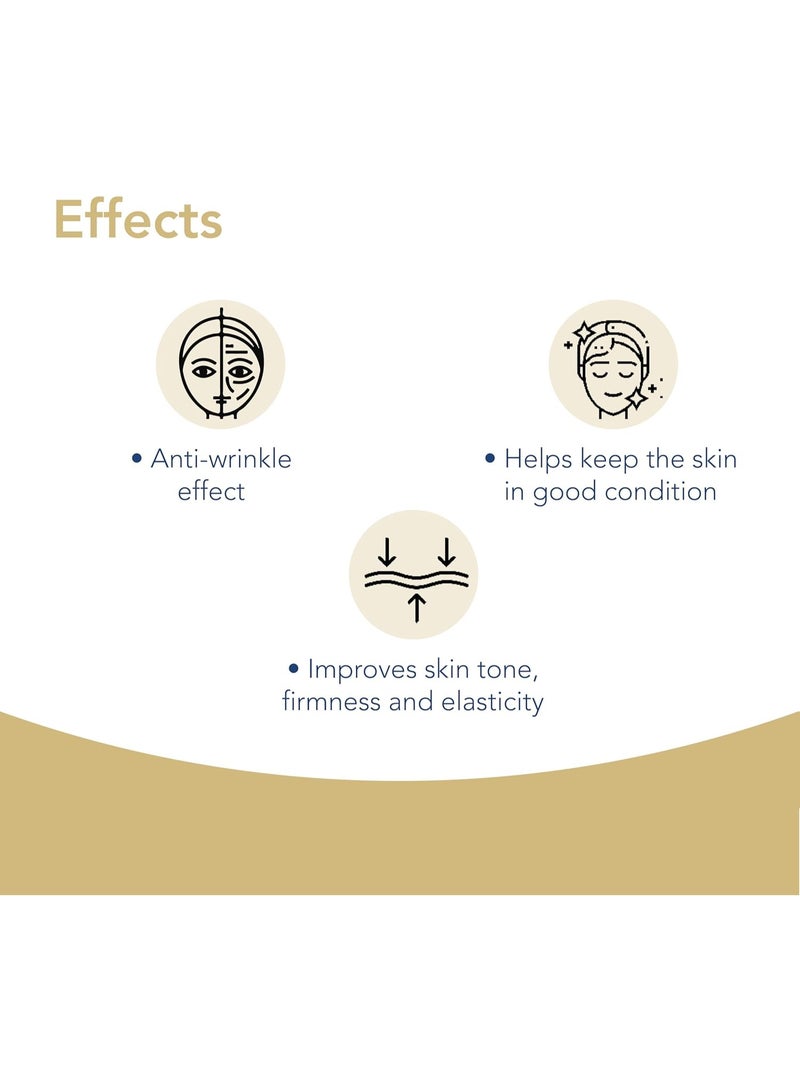 Effects

• Anti-wrinkle effect

• Helps keep the skin in good condition

• Improves skin tone, firmness and elasticity